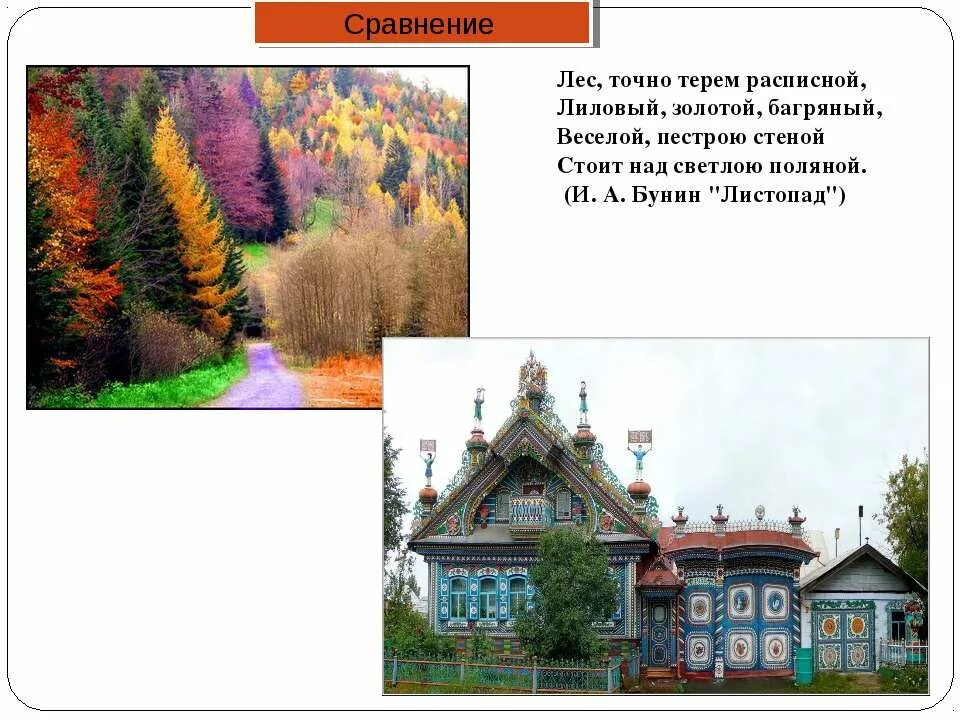 Сравнение

Лес, точно терем расписной,
Лиловый, золотой, багряный,
Веселой, пестрою стеной
Стоит над светлою поляной.
(И. А. Бунин "Листопад")